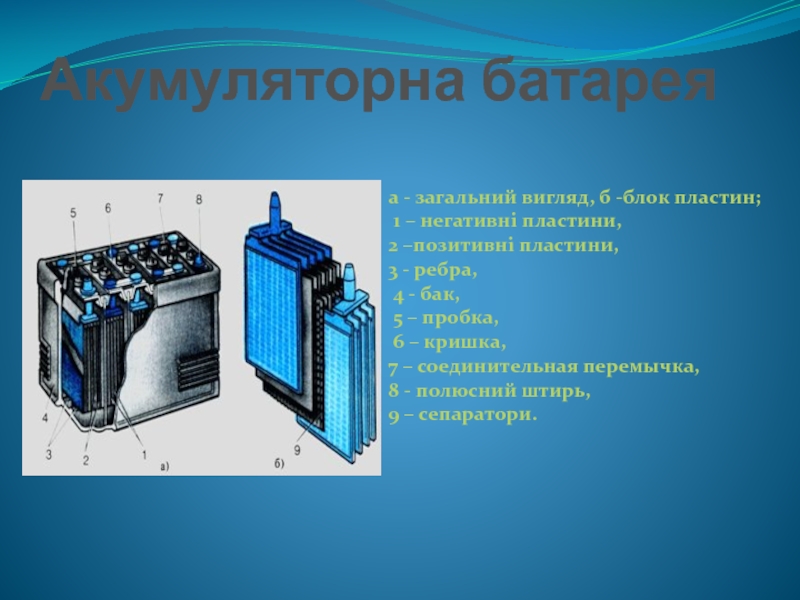 Акумуляторна батарея

5 6 7 8

4
3 2 1 а)

9 б)

а - загальний вигляд, б -блок пластин;
1 – негативні пластини,
2 –позитивні пластини,
3 - ребра,
4 - бак,
5 – пробка,
6 – кришка,
7 – соединительная перемычка,
8 - полюсний штирь,
9 – сепаратори.